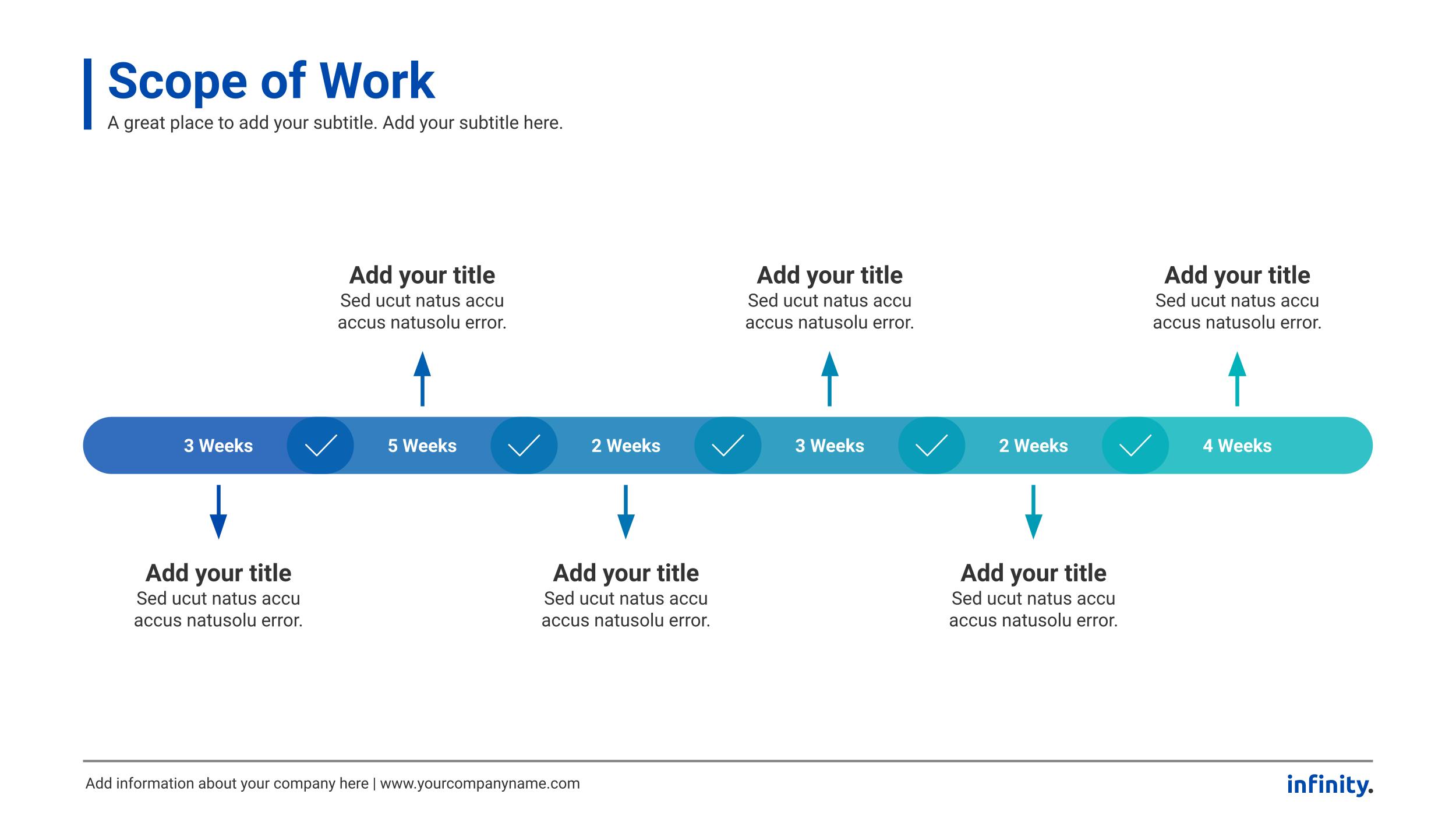 Scope of Work

A great place to add your subtitle. Add your subtitle here.

Add your title
Sed ucut natus accu accus natusolu error.

Add your title
Sed ucut natus accu accus natusolu error.

Add your title
Sed ucut natus accu accus natusolu error.

3 Weeks

5 Weeks

2 Weeks

3 Weeks

2 Weeks

4 Weeks

Add your title
Sed ucut natus accu accus natusolu error.

Add your title
Sed ucut natus accu accus natusolu error.

Add your title
Sed ucut natus accu accus natusolu error.

Add information about your company here | www.yourcompanyname.com

infinity.